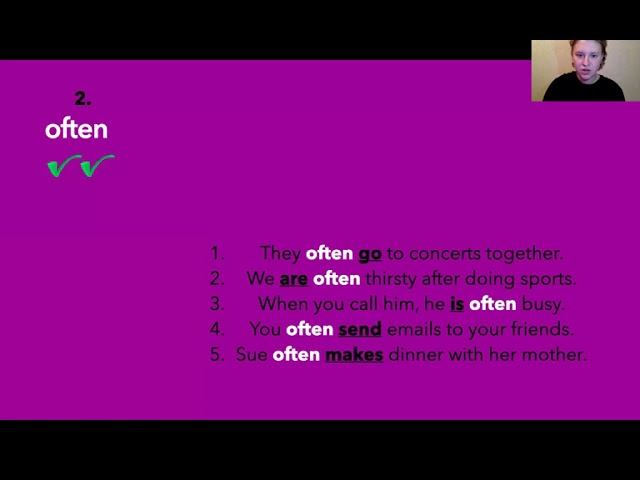 2.
often
✓✓

1. They often go to concerts together.
2. We are often thirsty after doing sports.
3. When you call him, he is often busy.
4. You often send emails to your friends.
5. Sue often makes dinner with her mother.